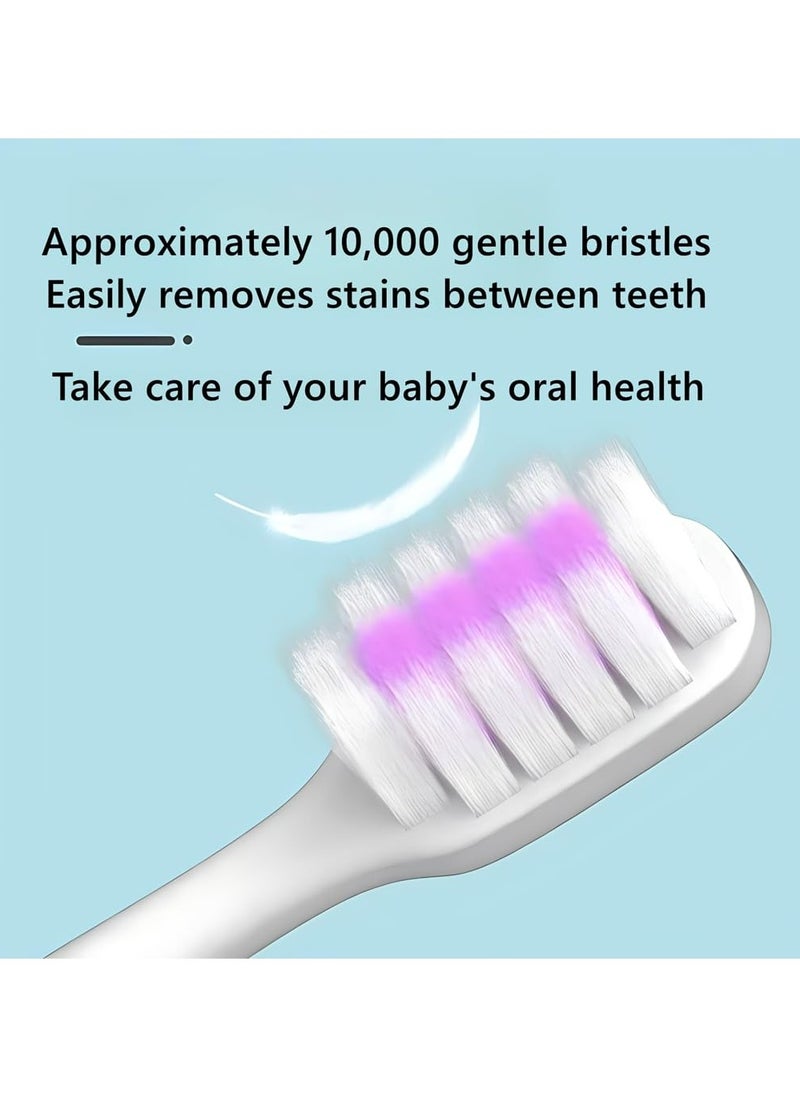 Approximately 10,000 gentle bristles
Easily removes stains between teeth

Take care of your baby's oral health